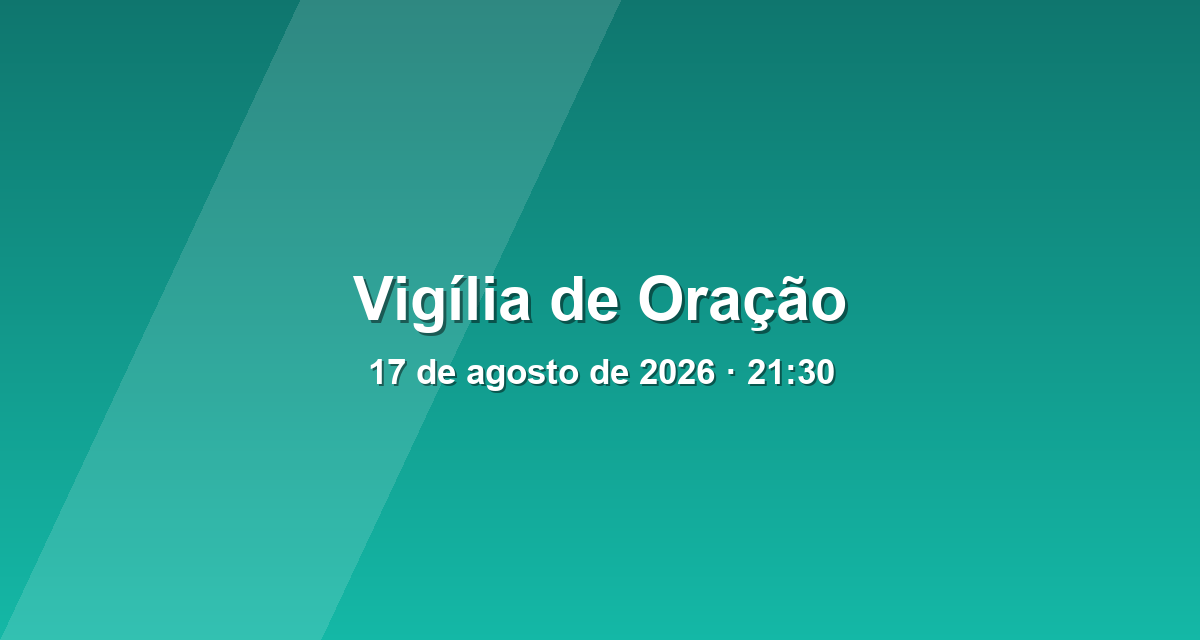 Vigília de Oração

17 de agosto de 2026 · 21:30